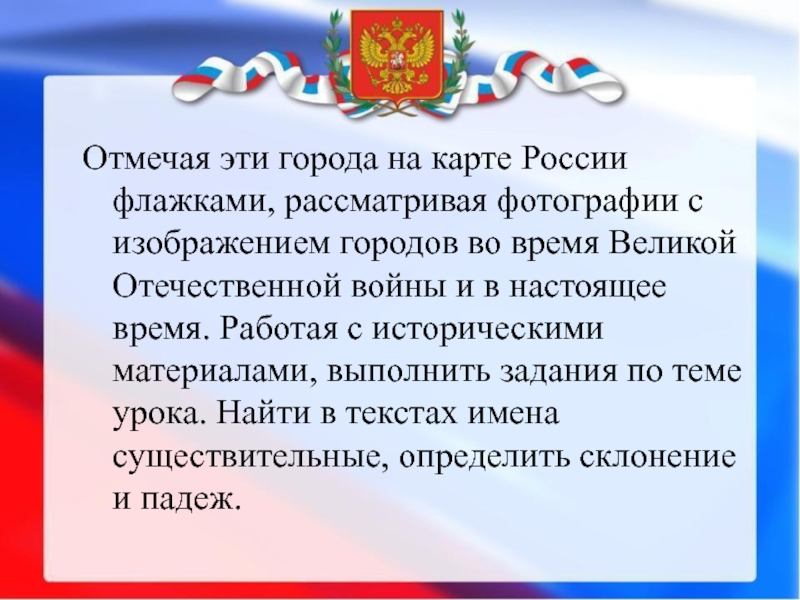 Отмечая эти города на карте России флажками, рассматривая фотографии с изображением городов во время Великой Отечественной войны и в настоящее время. Работая с историческими материалами, выполнить задания по теме урока. Найти в текстах имена существительные, определить склонение и падеж.